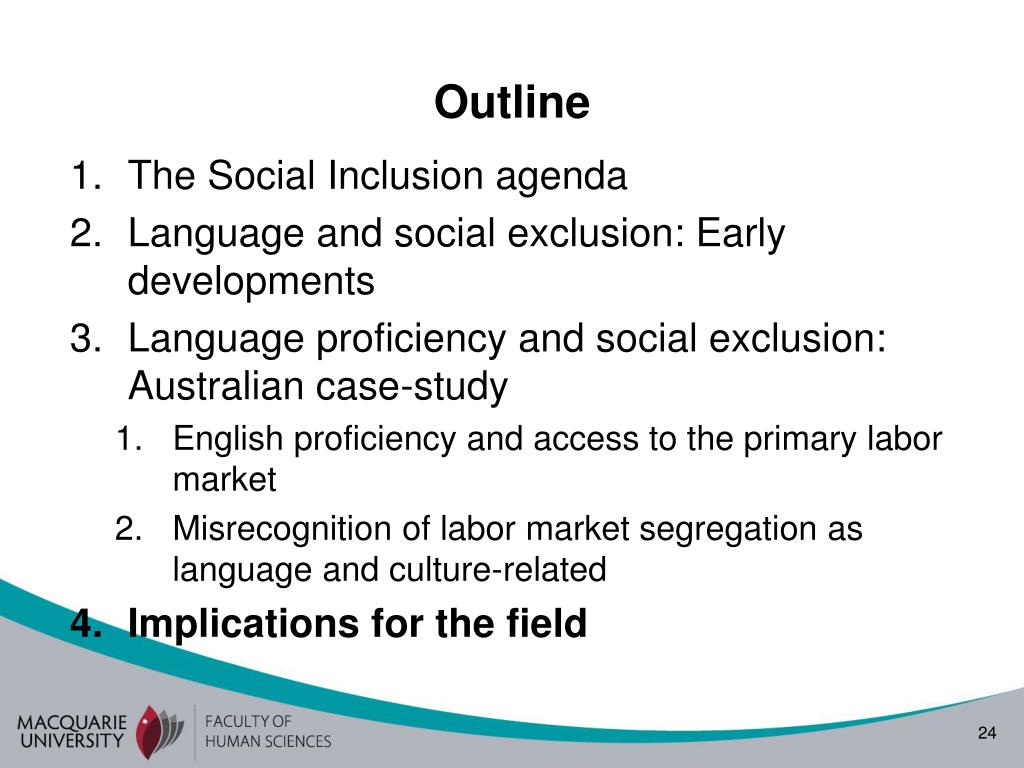 Outline

1. The Social Inclusion agenda
2. Language and social exclusion: Early developments
3. Language proficiency and social exclusion: Australian case-study
   1. English proficiency and access to the primary labor market
   2. Misrecognition of labor market segregation as language and culture-related
4. Implications for the field

MACQUARIE UNIVERSITY

FACULTY OF HUMAN SCIENCES

24